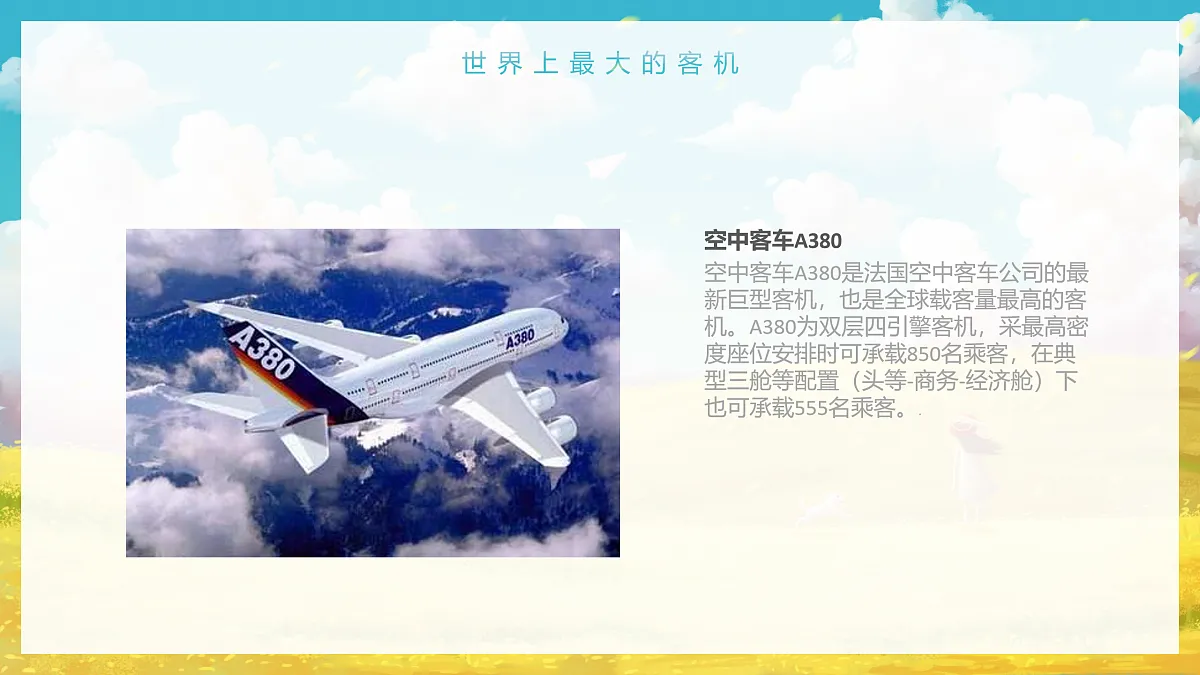 世界上最大的客机

A380

A380

空中客车A380

空中客车A380是法国空中客车公司的最新巨型客机，也是全球载客量最高的客机。A380为双层四引擎客机，采最高密度座位安排时可承载850名乘客，在典型三舱等配置（头等-商务-经济舱）下也可承载555名乘客。